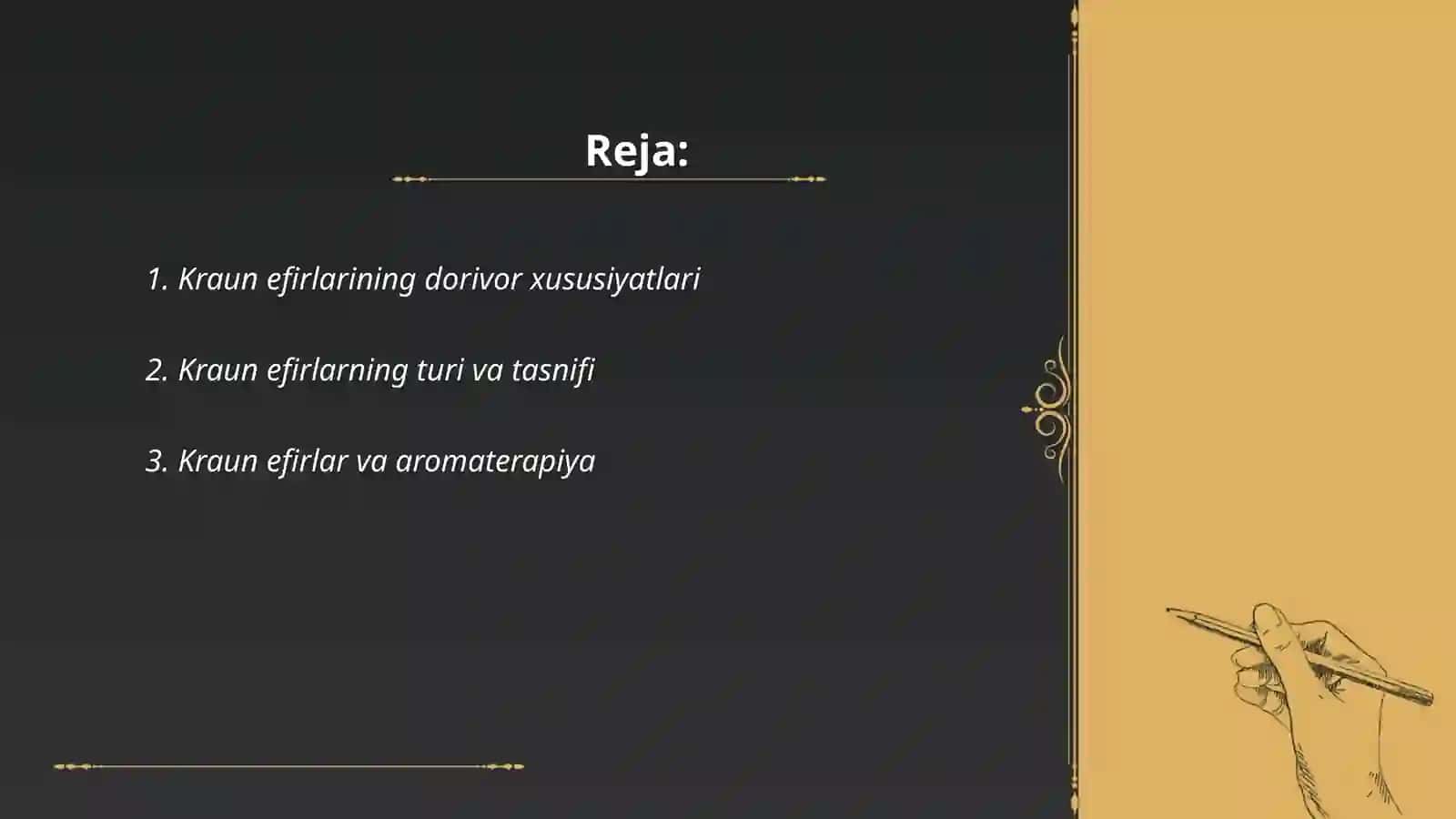 Reja:

1. Kraun efirlarining dorivor xususiyatlari

2. Kraun efirlarning turi va tasnifi

3. Kraun efirlar va aromaterapiya